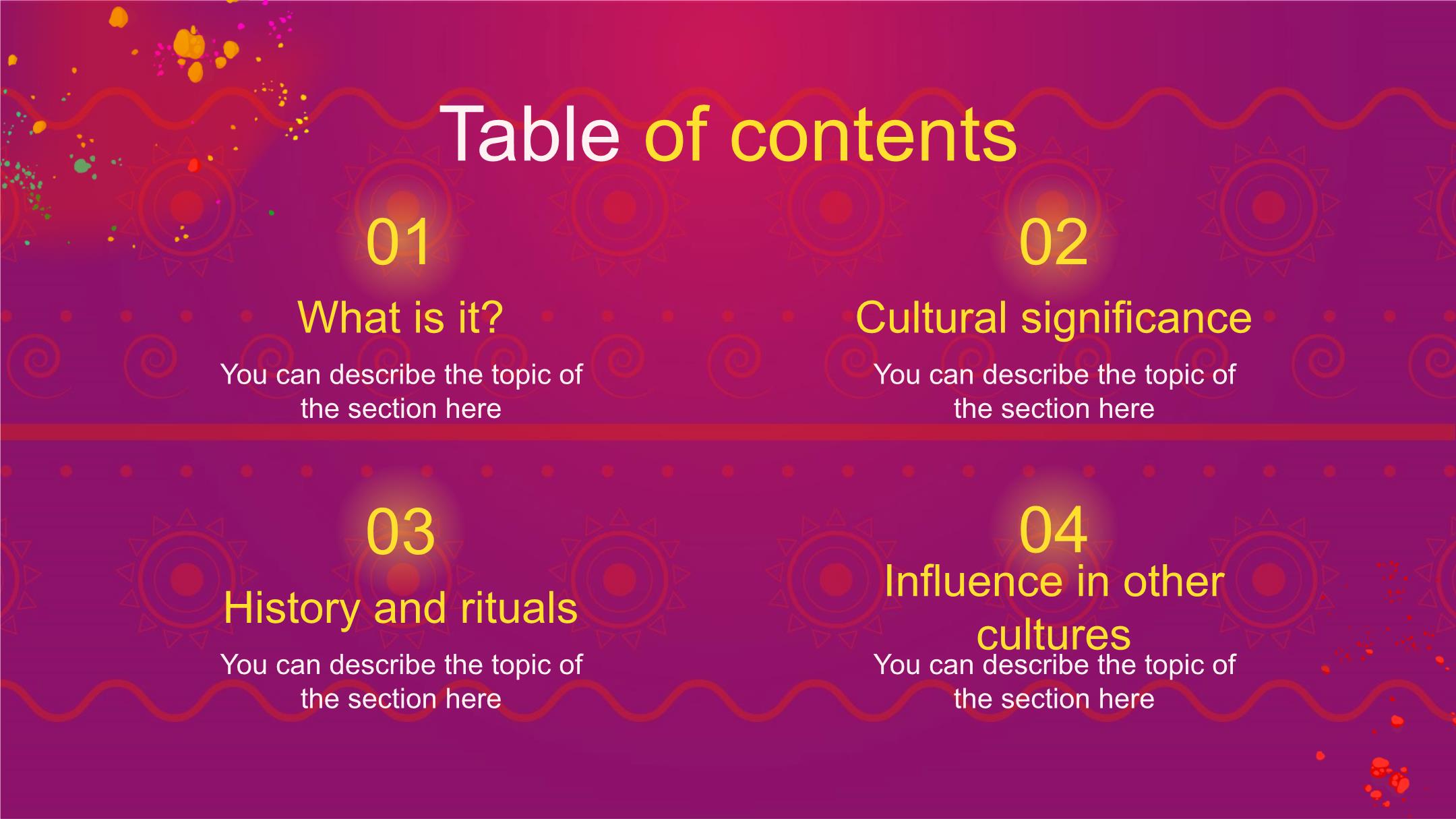 Table of contents

01

What is it?

You can describe the topic of the section here

02

Cultural significance

You can describe the topic of the section here

03

History and rituals

You can describe the topic of the section here

04

Influence in other cultures

You can describe the topic of the section here